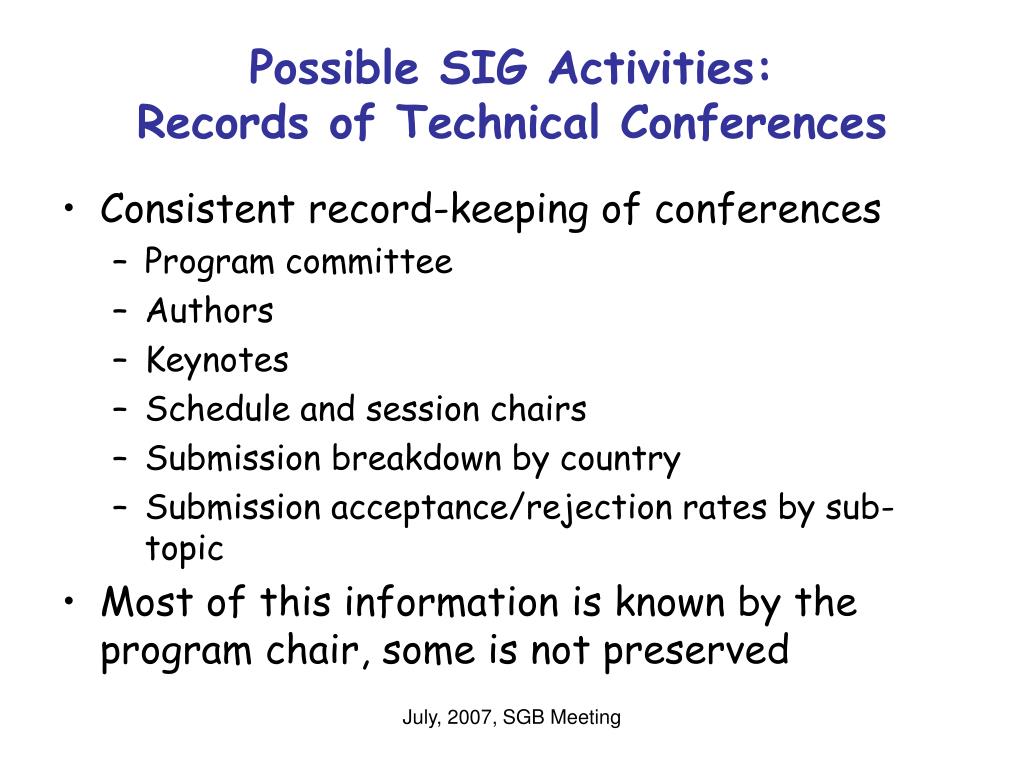 Possible SIG Activities:
Records of Technical Conferences

• Consistent record-keeping of conferences
– Program committee
– Authors
– Keynotes
– Schedule and session chairs
– Submission breakdown by country
– Submission acceptance/rejection rates by sub-topic
• Most of this information is known by the program chair, some is not preserved

July, 2007, SGB Meeting